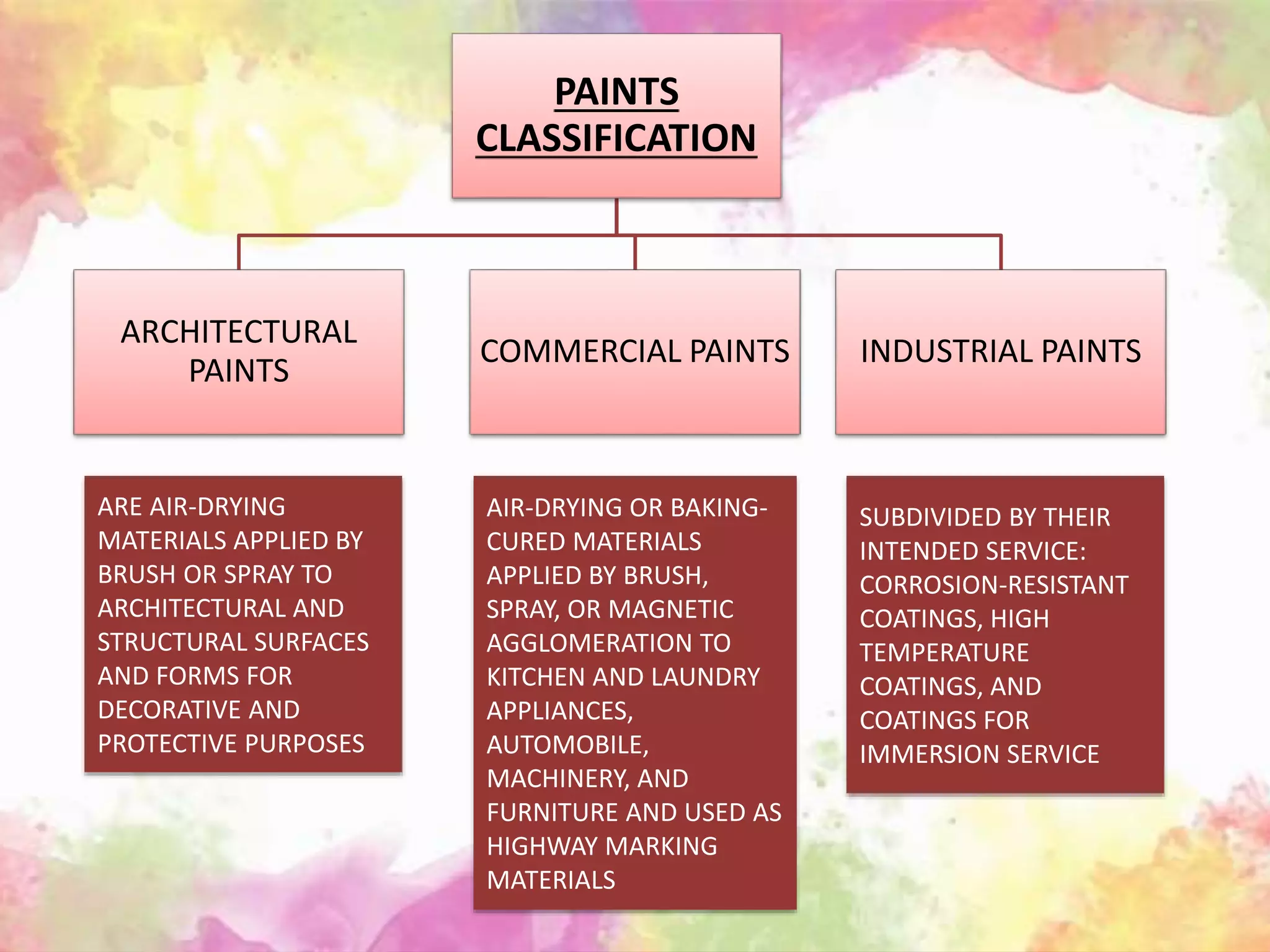 PAINTS CLASSIFICATION

ARCHITECTURAL PAINTS

COMMERCIAL PAINTS

INDUSTRIAL PAINTS

ARE AIR-DRYING MATERIALS APPLIED BY BRUSH OR SPRAY TO ARCHITECTURAL AND STRUCTURAL SURFACES AND FORMS FOR DECORATIVE AND PROTECTIVE PURPOSES

AIR-DRYING OR BAKING-CURED MATERIALS APPLIED BY BRUSH, SPRAY, OR MAGNETIC AGGLOMERATION TO KITCHEN AND LAUNDRY APPLIANCES, AUTOMOBILE, MACHINERY, AND FURNITURE AND USED AS HIGHWAY MARKING MATERIALS

SUBDIVIDED BY THEIR INTENDED SERVICE: CORROSION-RESISTANT COATINGS, HIGH TEMPERATURE COATINGS, AND COATINGS FOR IMMERSION SERVICE